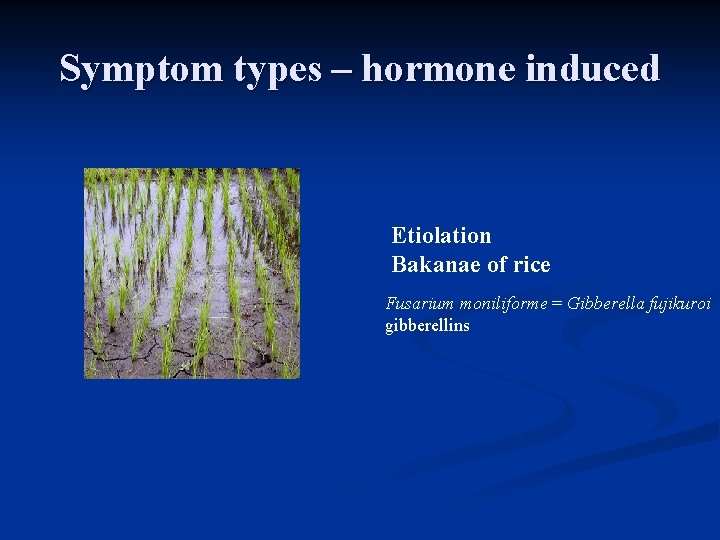 Symptom types – hormone induced

Etiolation
Bakanae of rice

Fusarium moniliforme = Gibberella fujikuroi
gibberellins